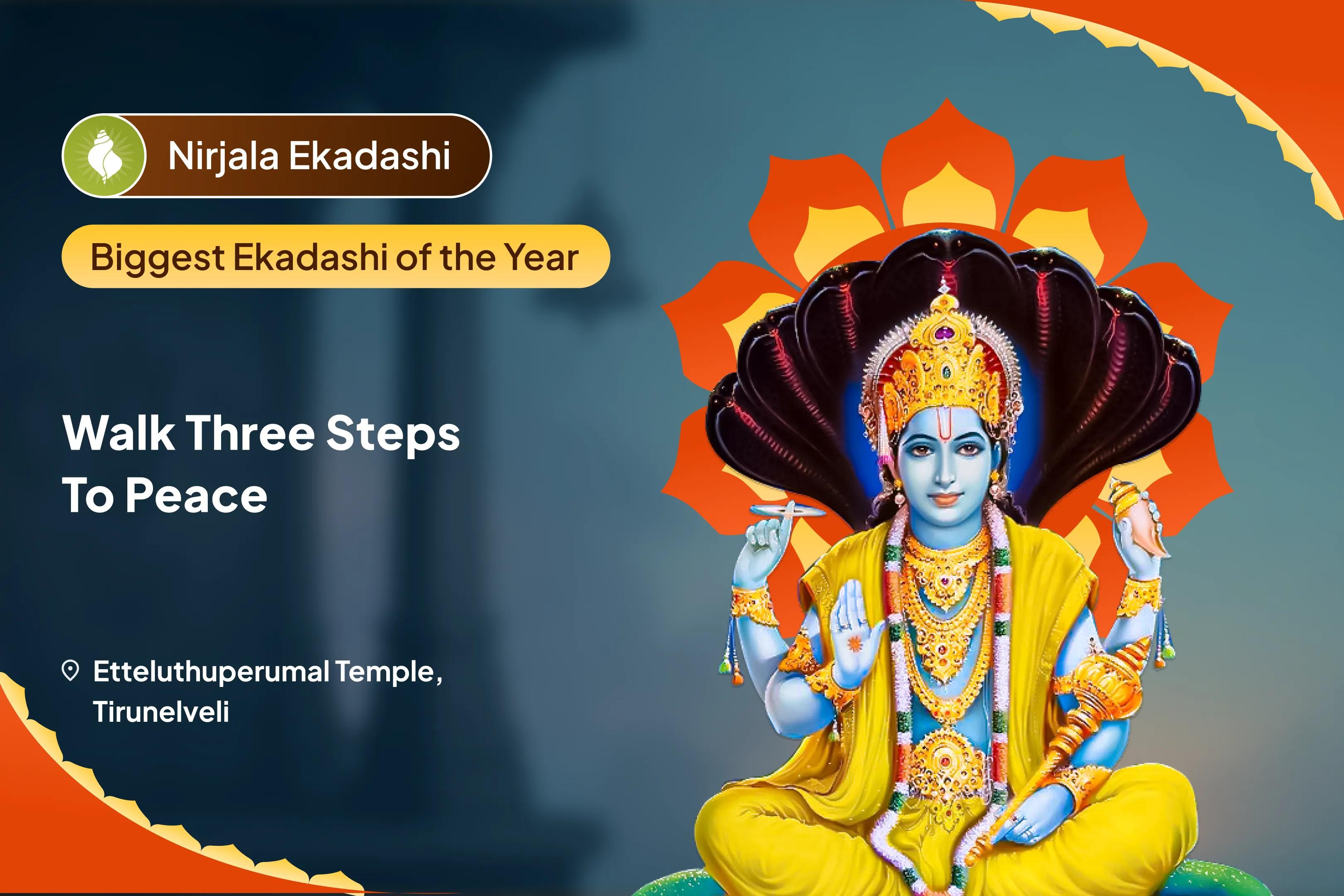 Nirjala Ekadashi

Biggest Ekadashi of the Year

Walk Three Steps To Peace

Etteluthuperumal Temple, Tirunelveli